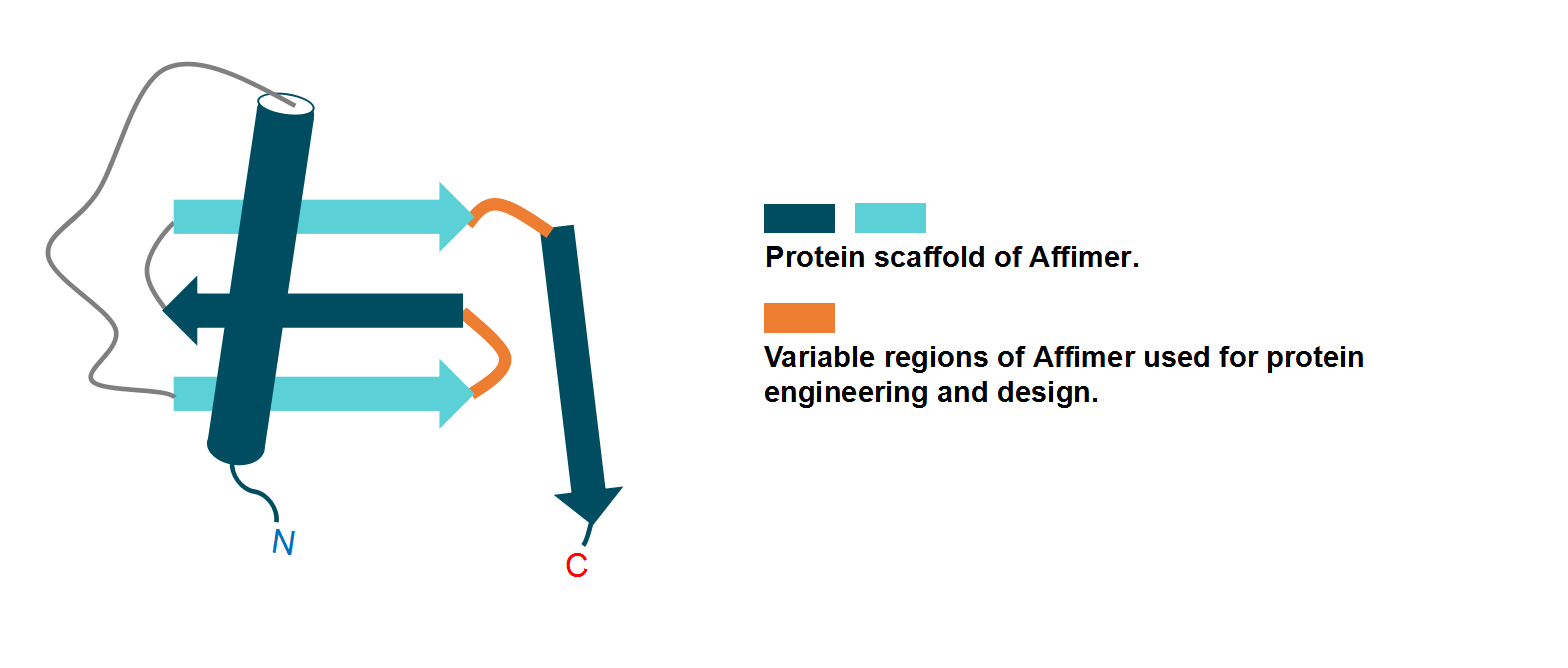 N

C

Protein scaffold of Affimer.

Variable regions of Affimer used for protein engineering and design.